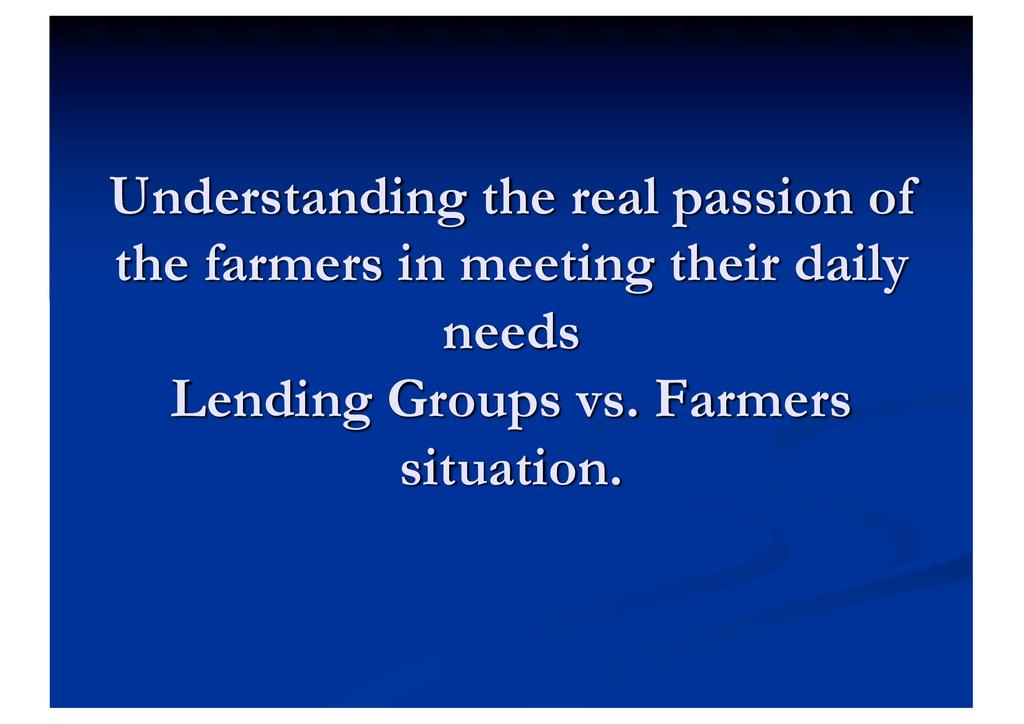 Understanding the real passion of the farmers in meeting their daily needs
Lending Groups vs. Farmers situation.